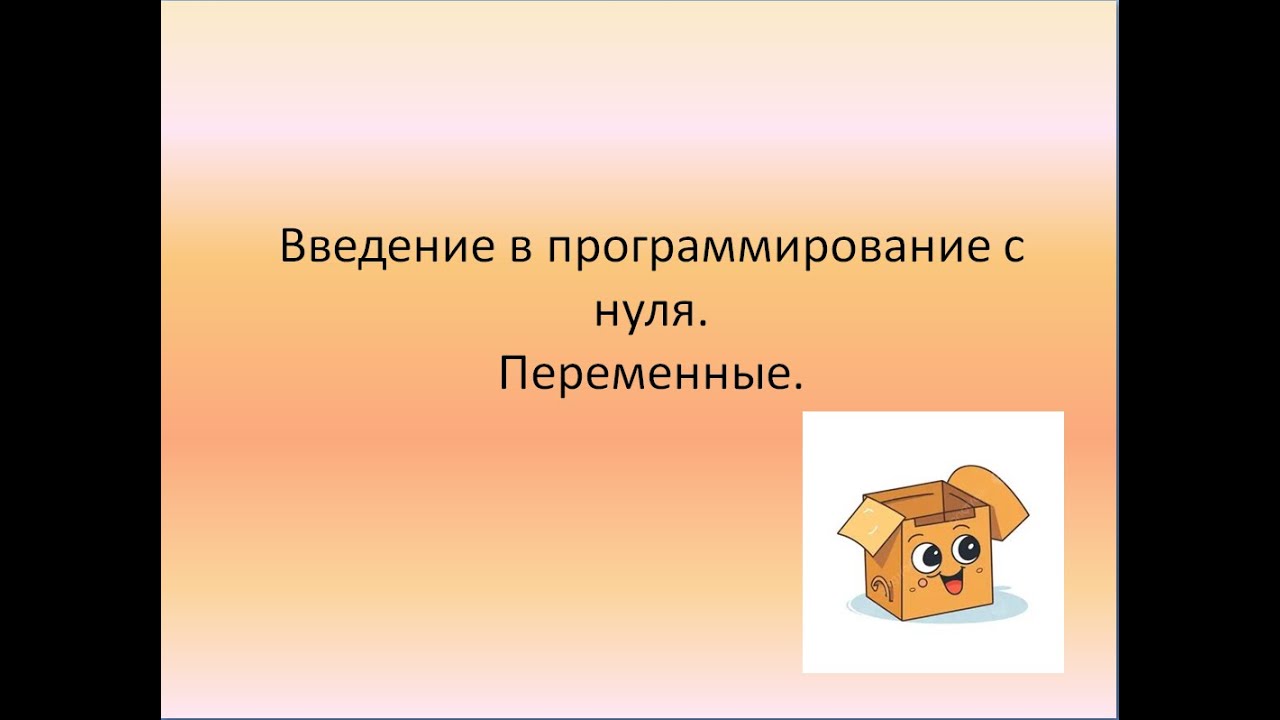 Введение в программирование с нуля.
Переменные.